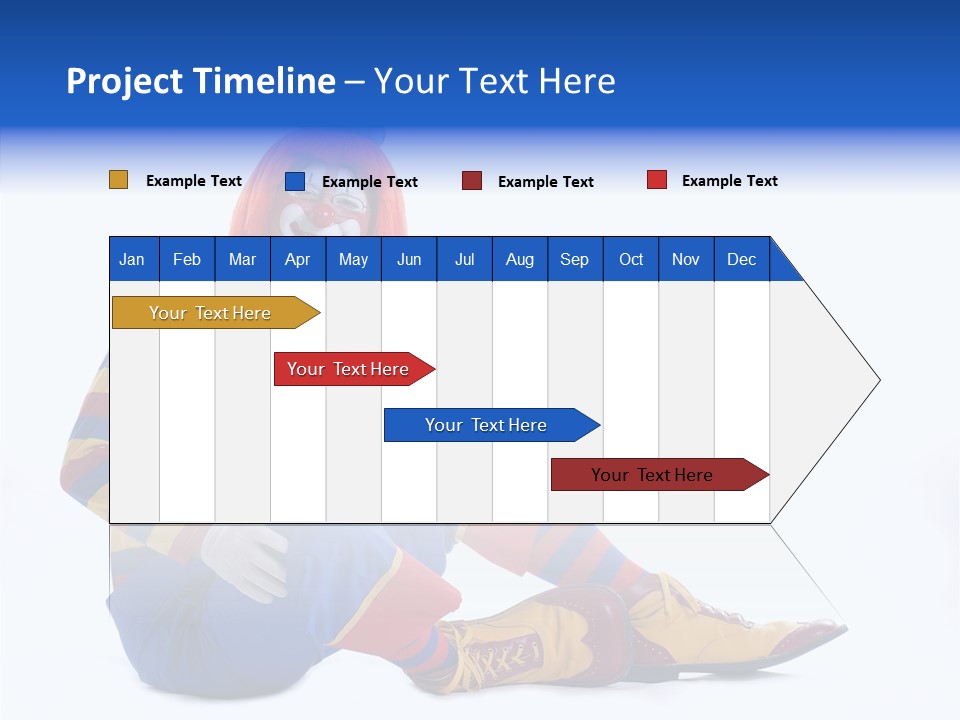 Project Timeline – Your Text Here

Example Text
Example Text
Example Text
Example Text

Jan Feb Mar Apr May Jun Jul Aug Sep Oct Nov Dec

Your Text Here
Your Text Here
Your Text Here
Your Text Here